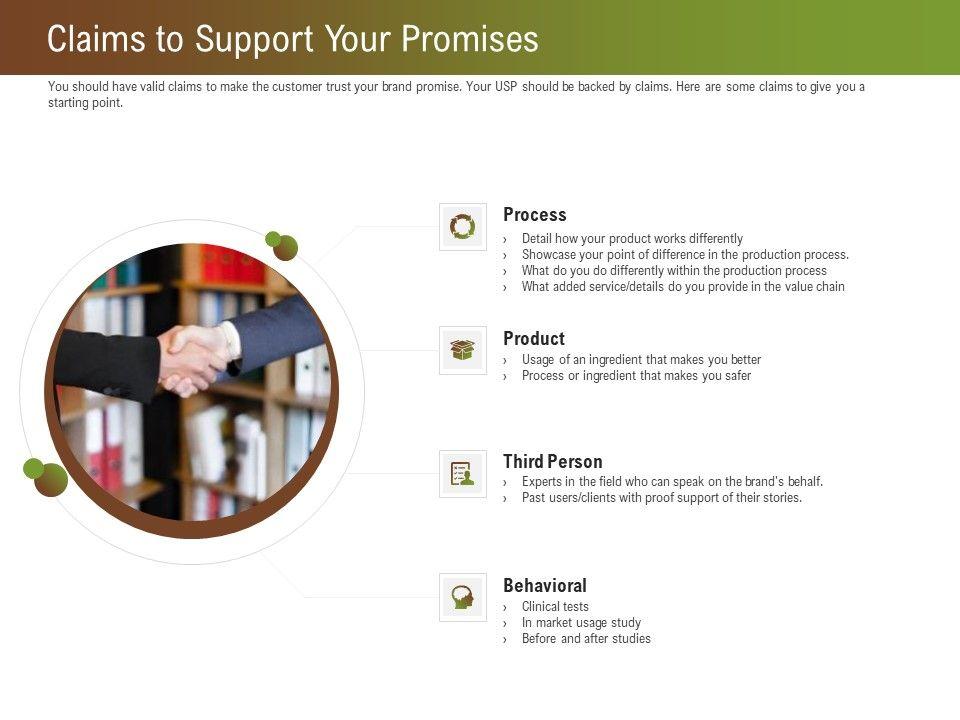 Claims to Support Your Promises

You should have valid claims to make the customer trust your brand promise. Your USP should be backed by claims. Here are some claims to give you a starting point.

Process
› Detail how your product works differently
› Showcase your point of difference in the production process.
› What do you do differently within the production process
› What added service/details do you provide in the value chain

Product
› Usage of an ingredient that makes you better
› Process or ingredient that makes you safer

Third Person
› Experts in the field who can speak on the brand's behalf.
› Past users/clients with proof support of their stories.

Behavioral
› Clinical tests
› In market usage study
› Before and after studies